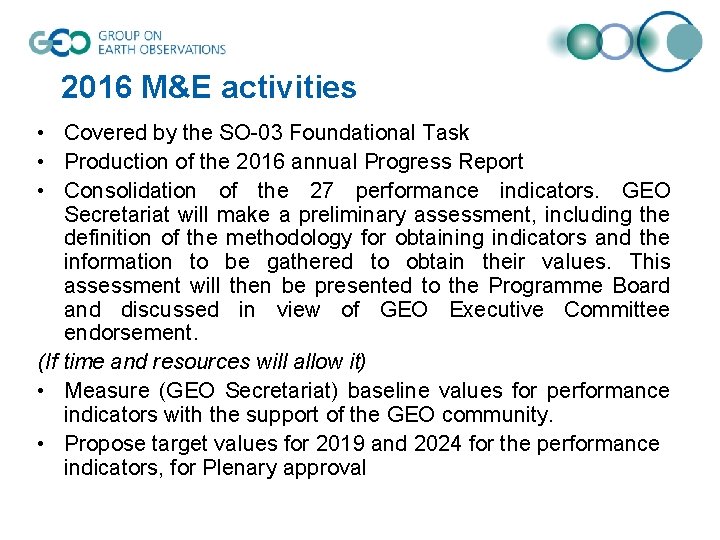 GEO GROUP ON EARTH OBSERVATIONS

2016 M&E activities

• Covered by the SO-03 Foundational Task
• Production of the 2016 annual Progress Report
• Consolidation of the 27 performance indicators. GEO Secretariat will make a preliminary assessment, including the definition of the methodology for obtaining indicators and the information to be gathered to obtain their values. This assessment will then be presented to the Programme Board and discussed in view of GEO Executive Committee endorsement.

(If time and resources will allow it)

• Measure (GEO Secretariat) baseline values for performance indicators with the support of the GEO community.
• Propose target values for 2019 and 2024 for the performance indicators, for Plenary approval